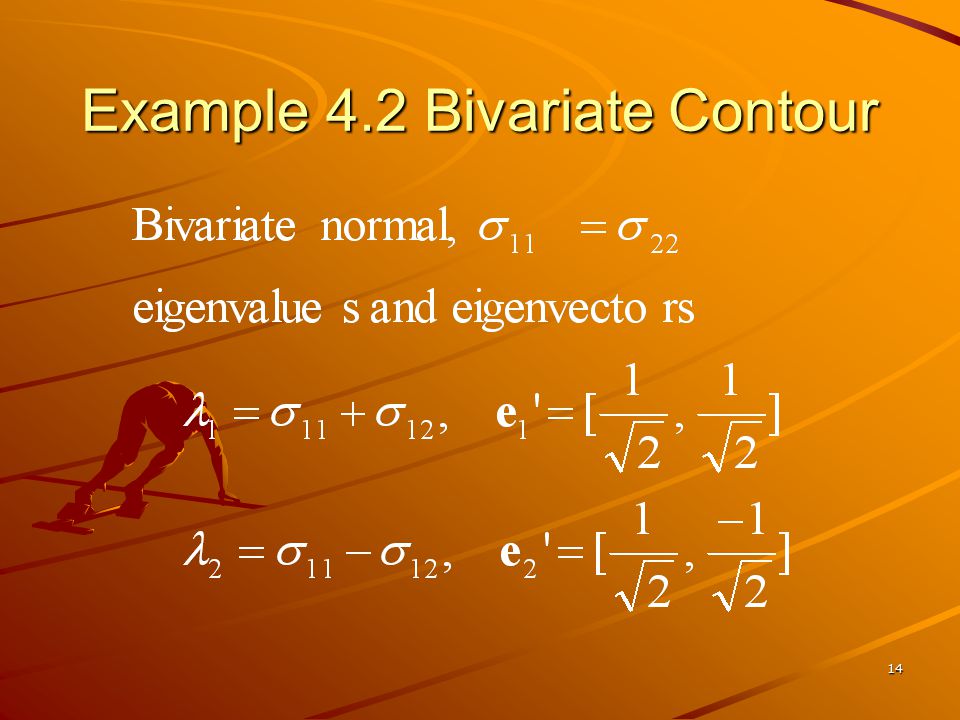 Example 4.2 Bivariate Contour

Bivariate normal, $\sigma_{11} = \sigma_{22}$

eigenvalue s and eigenvecto rs

$\lambda_1 = \sigma_{11} + \sigma_{12}, \quad \mathbf{e}_1' = [\frac{1}{\sqrt{2}}, \frac{1}{\sqrt{2}}]$

$\lambda_2 = \sigma_{11} - \sigma_{12}, \quad \mathbf{e}_2' = [\frac{1}{\sqrt{2}}, \frac{-1}{\sqrt{2}}]$

14